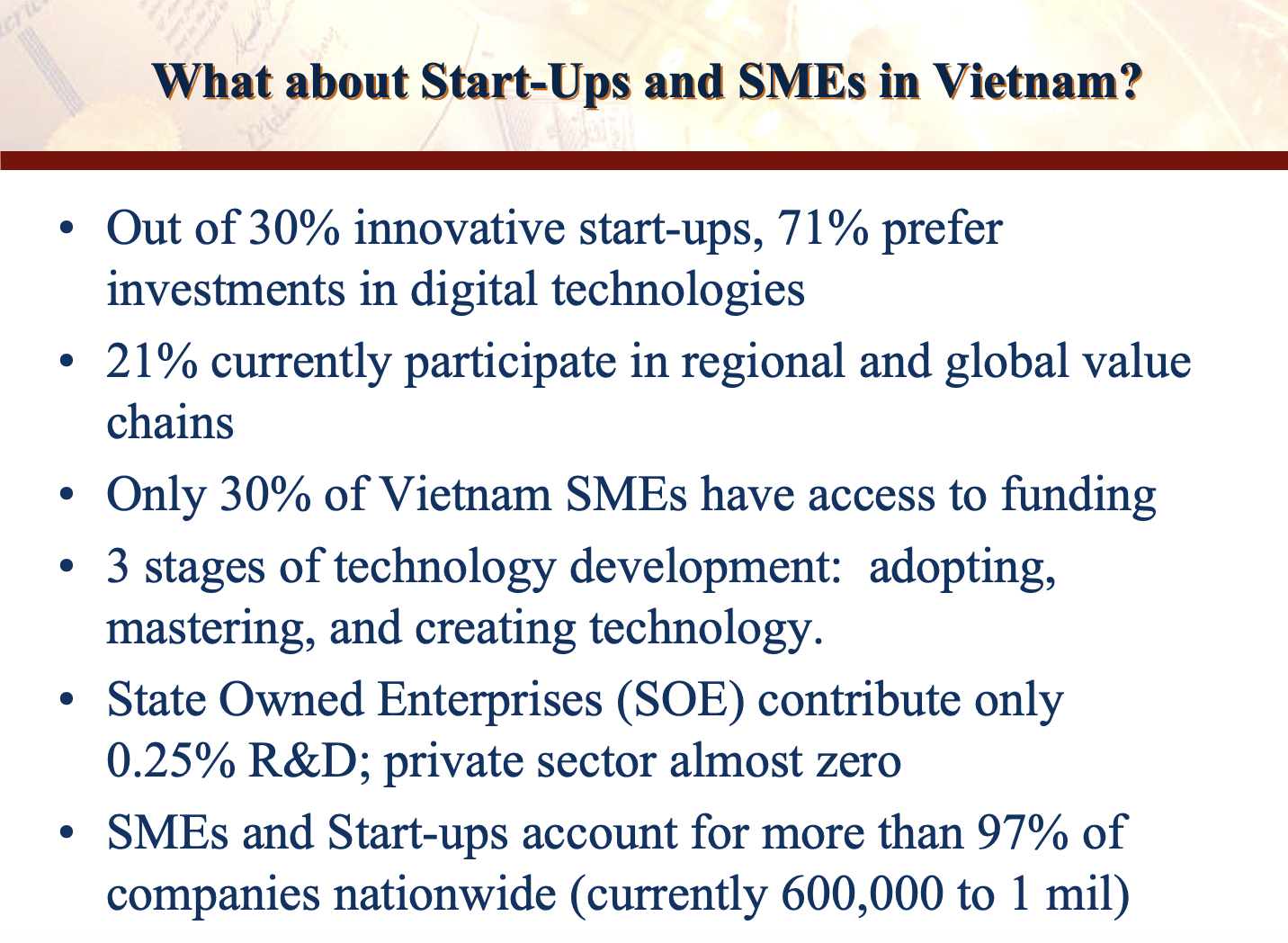 What about Start-Ups and SMEs in Vietnam?

• Out of 30% innovative start-ups, 71% prefer investments in digital technologies
• 21% currently participate in regional and global value chains
• Only 30% of Vietnam SMEs have access to funding
• 3 stages of technology development: adopting, mastering, and creating technology.
• State Owned Enterprises (SOE) contribute only 0.25% R&D; private sector almost zero
• SMEs and Start-ups account for more than 97% of companies nationwide (currently 600,000 to 1 mil)